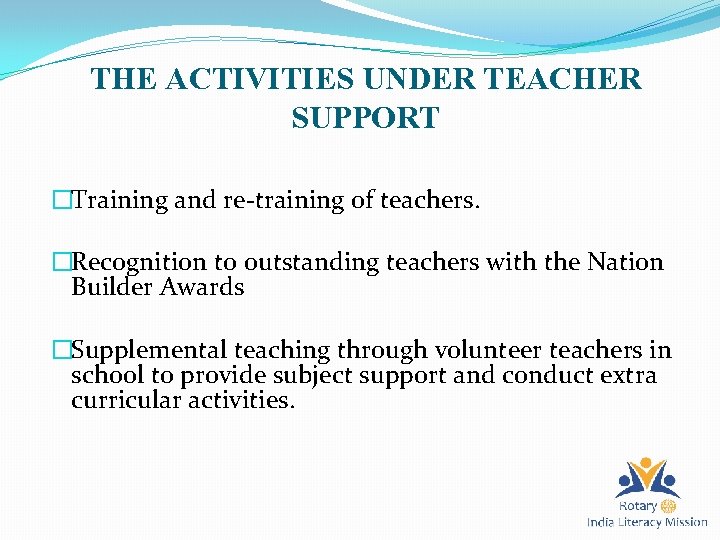 THE ACTIVITIES UNDER TEACHER SUPPORT

□Training and re-training of teachers.

□Recognition to outstanding teachers with the Nation Builder Awards

□Supplemental teaching through volunteer teachers in school to provide subject support and conduct extra curricular activities.

Rotary
India Literacy Mission